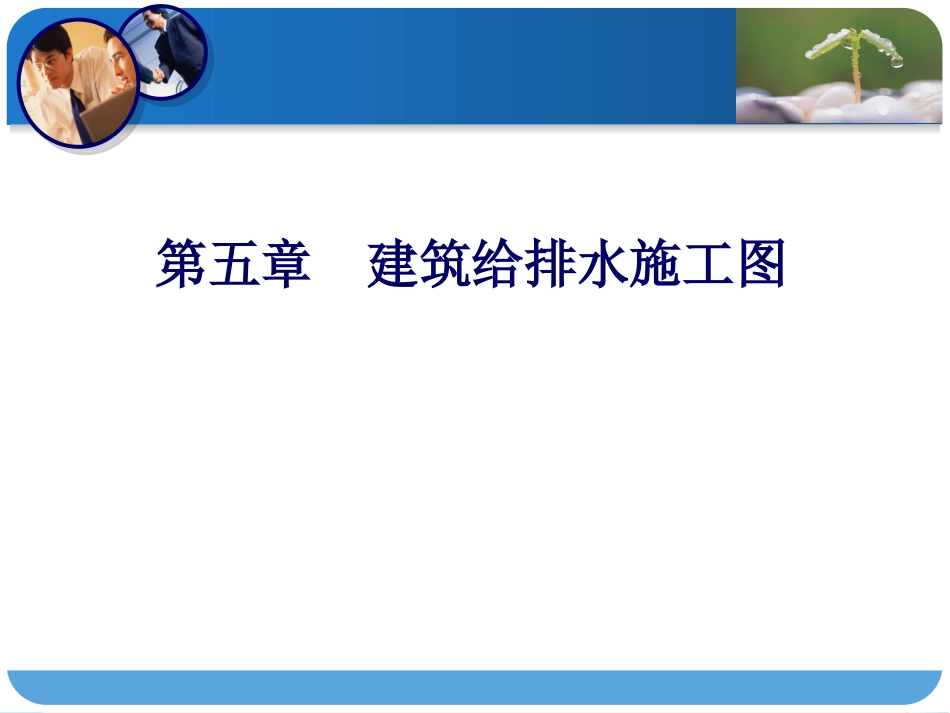 第五章　建筑给排水施工图